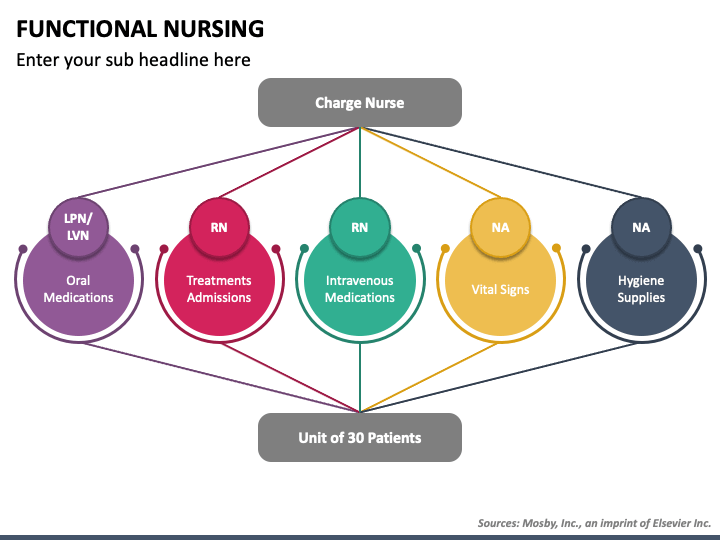 FUNCTIONAL NURSING

Enter your sub headline here

Charge Nurse

LPN/
LVN

Oral
Medications

RN

Treatments
Admissions

RN

Intravenous
Medications

NA

Vital Signs

NA

Hygiene
Supplies

Unit of 30 Patients

Sources: Mosby, Inc., an imprint of Elsevier Inc.